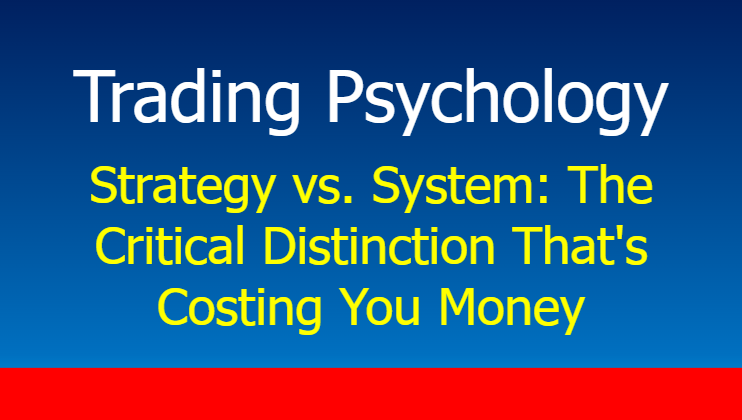 Trading Psychology

Strategy vs. System: The Critical Distinction That's Costing You Money